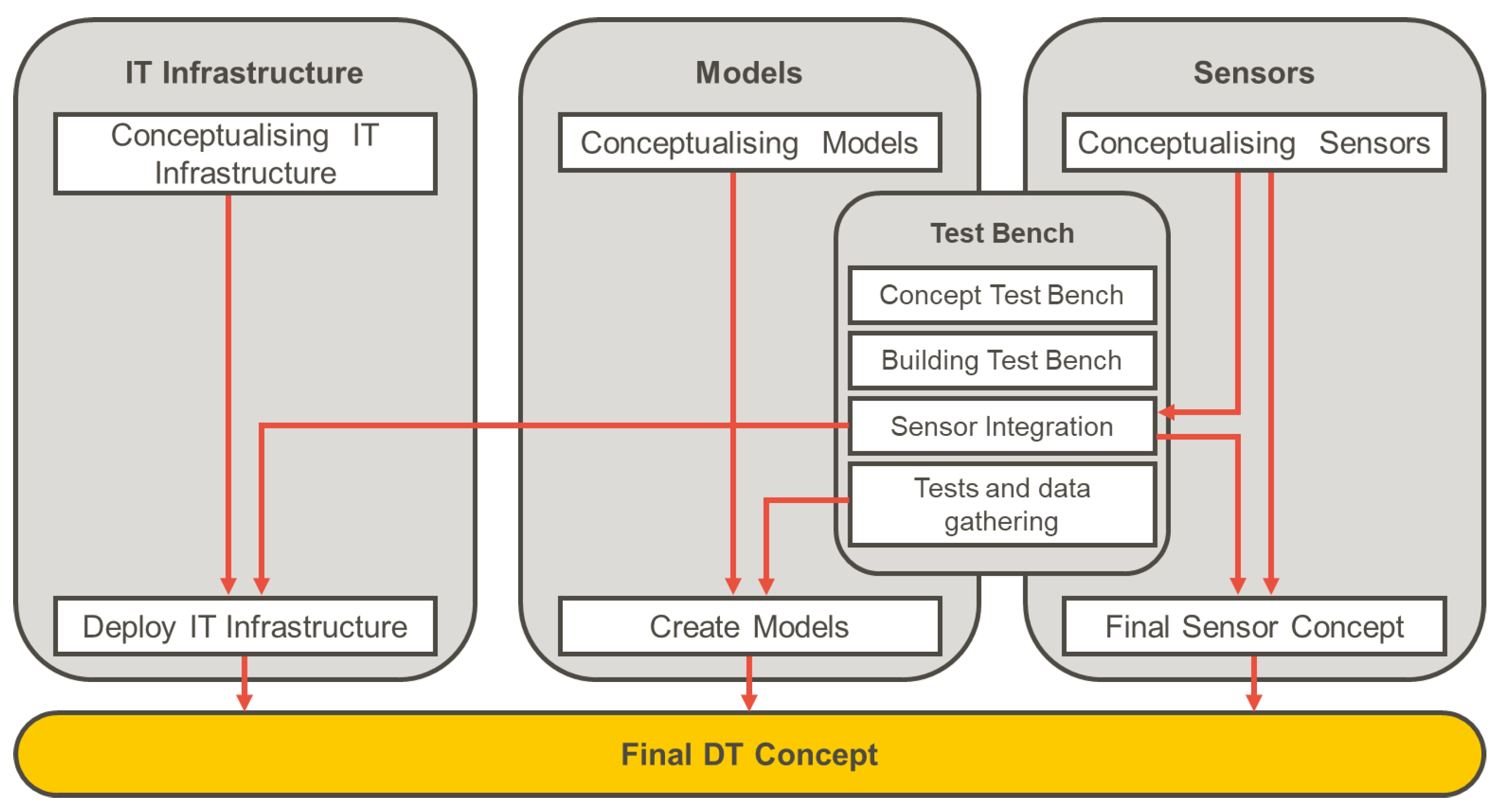 IT Infrastructure

Conceptualising IT Infrastructure

Deploy IT Infrastructure

Models

Conceptualising Models

Create Models

Sensors

Conceptualising Sensors

Final Sensor Concept

Test Bench

Concept Test Bench

Building Test Bench

Sensor Integration

Tests and data gathering

Final DT Concept